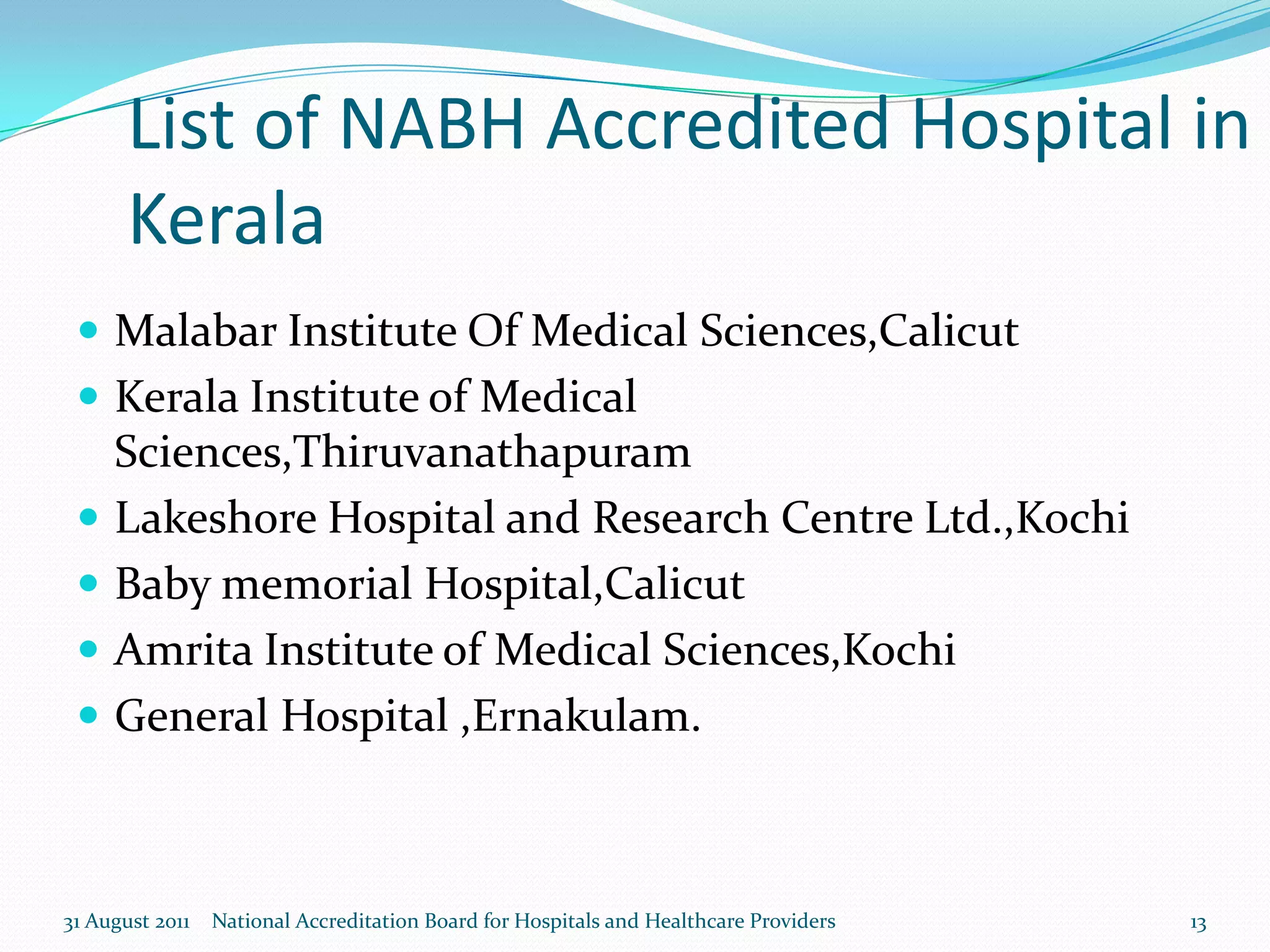 List of NABH Accredited Hospital in Kerala

- Malabar Institute Of Medical Sciences,Calicut
- Kerala Institute of Medical Sciences,Thiruvanathapuram
- Lakeshore Hospital and Research Centre Ltd.,Kochi
- Baby memorial Hospital,Calicut
- Amrita Institute of Medical Sciences,Kochi
- General Hospital ,Ernakulam.

31 August 2011 National Accreditation Board for Hospitals and Healthcare Providers 13